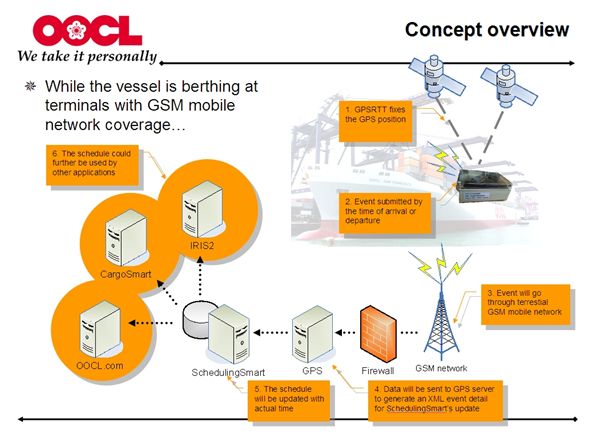 OOCL
We take it personally

Concept overview

While the vessel is berthing at terminals with GSM mobile network coverage…

1. GPSRTT fixes the GPS position

2. Event submitted by the time of arrival or departure

3. Event will go through terrestial GSM mobile network

4. Data will be sent to GPS server to generate an XML event detail for SchedulingSmart's update

5. The schedule will be updated with actual time

6. The schedule could further be used by other applications

IRIS2

CargoSmart

OOCL.com

SchedulingSmart

GPS

Firewall

GSM network